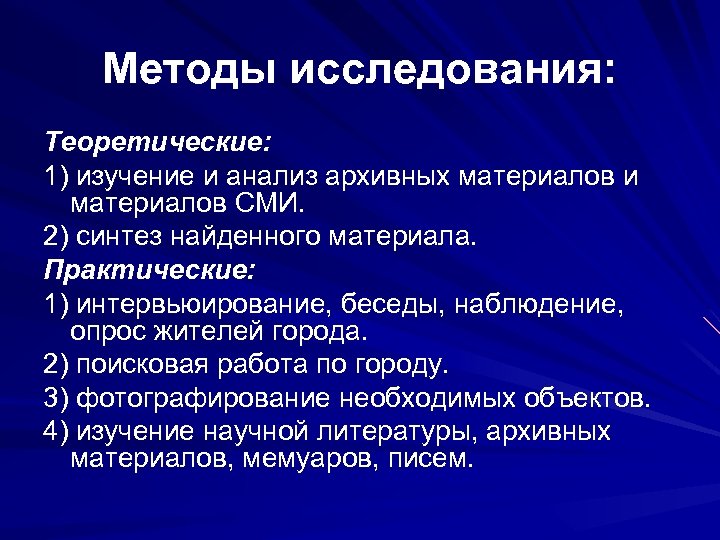 Методы исследования:

Теоретические:

1) изучение и анализ архивных материалов и материалов СМИ.

2) синтез найденного материала.

Практические:

1) интервьюирование, беседы, наблюдение, опрос жителей города.

2) поисковая работа по городу.

3) фотографирование необходимых объектов.

4) изучение научной литературы, архивных материалов, мемуаров, писем.